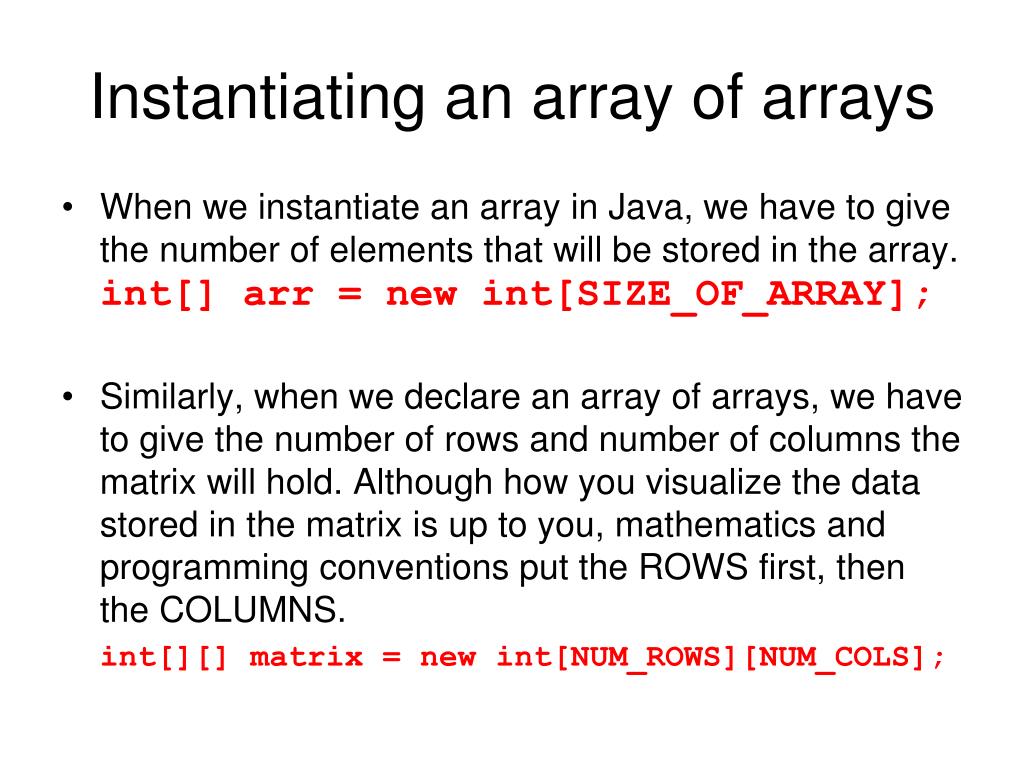 Instantiating an array of arrays

• When we instantiate an array in Java, we have to give the number of elements that will be stored in the array.
int[] arr = new int[SIZE_OF_ARRAY];

• Similarly, when we declare an array of arrays, we have to give the number of rows and number of columns the matrix will hold. Although how you visualize the data stored in the matrix is up to you, mathematics and programming conventions put the ROWS first, then the COLUMNS.
int[][] matrix = new int[NUM_ROWS][NUM_COLS];